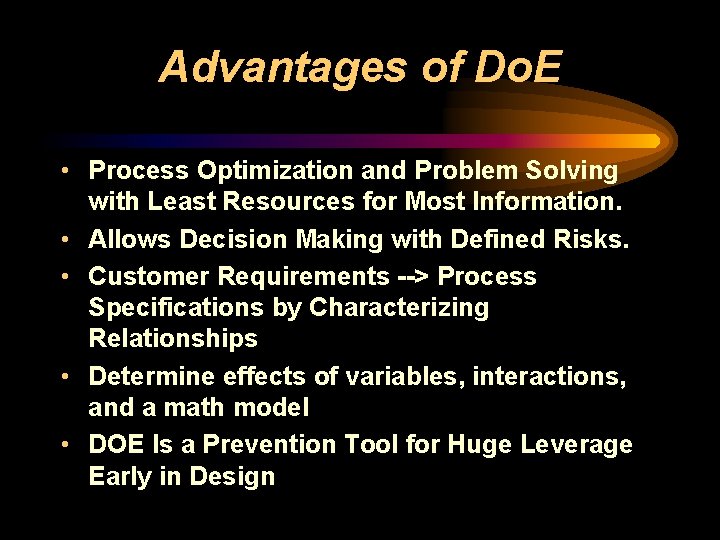 Advantages of DoE

• Process Optimization and Problem Solving with Least Resources for Most Information.
• Allows Decision Making with Defined Risks.
• Customer Requirements --> Process Specifications by Characterizing Relationships
• Determine effects of variables, interactions, and a math model
• DOE Is a Prevention Tool for Huge Leverage Early in Design